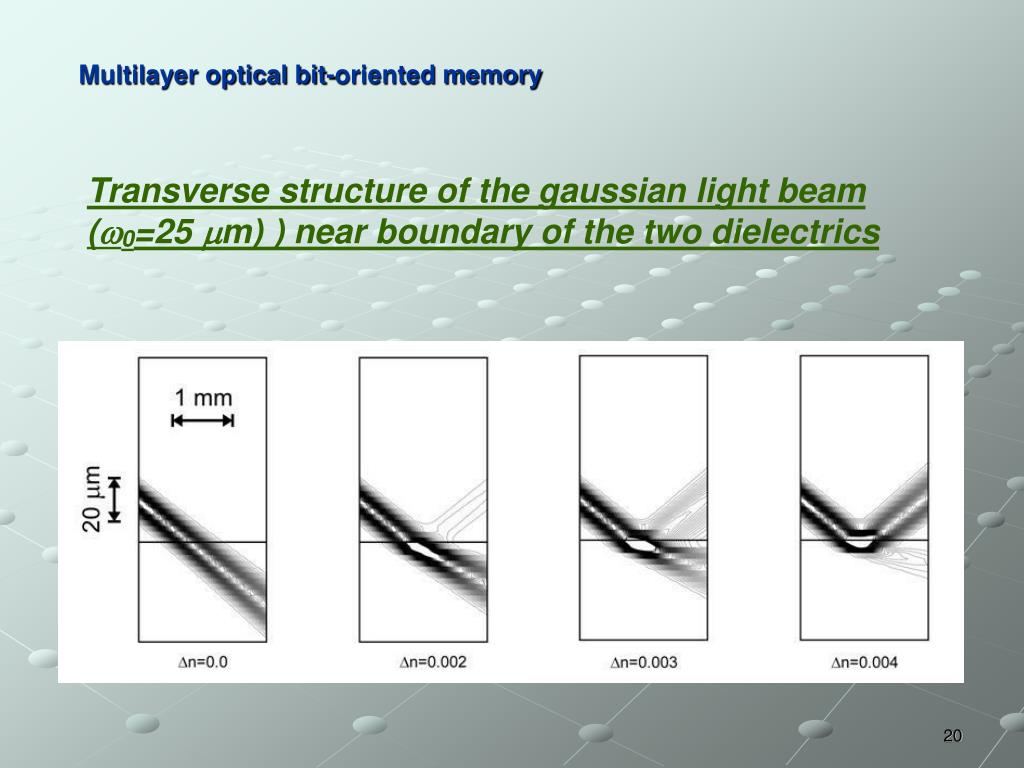 Multilayer optical bit-oriented memory

Transverse structure of the gaussian light beam ($\omega_0$=25 $\mu$m) ) near boundary of the two dielectrics

1 mm

20 $\mu$m

$\Delta$n=0.0

$\Delta$n=0.002

$\Delta$n=0.003

$\Delta$n=0.004

20